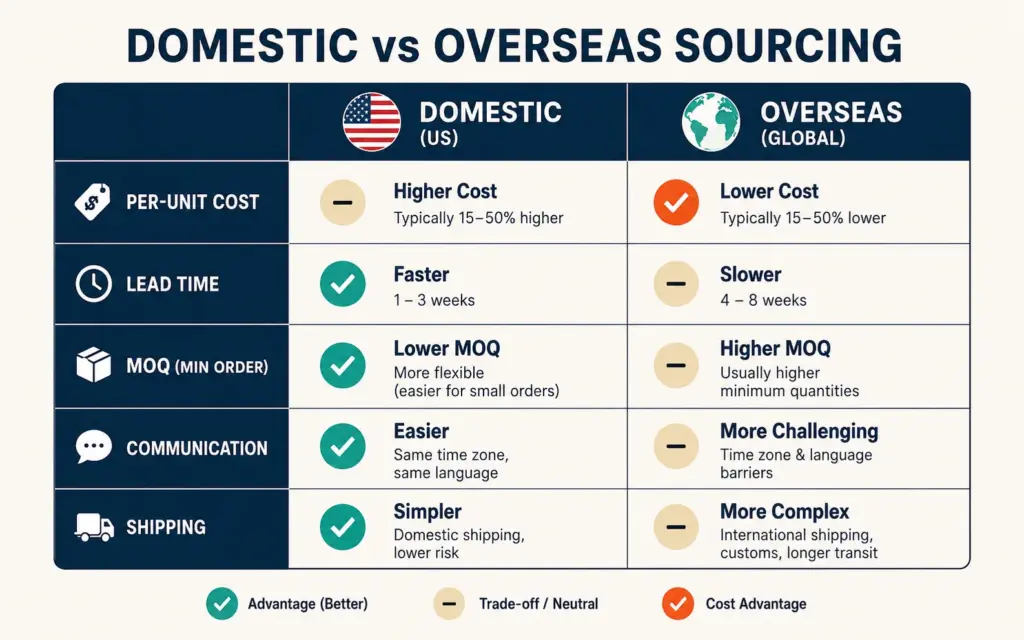 DOMESTIC vs OVERSEAS SOURCING

| | DOMESTIC (US) | OVERSEAS (GLOBAL) |
|---|---|---|
| PER-UNIT COST | Higher Cost Typically 15–50% higher | Lower Cost Typically 15–50% lower |
| LEAD TIME | Faster 1 – 3 weeks | Slower 4 – 8 weeks |
| MOQ (MIN ORDER) | Lower MOQ More flexible (easier for small orders) | Higher MOQ Usually higher minimum quantities |
| COMMUNICATION | Easier Same time zone, same language | More Challenging Time zone & language barriers |
| SHIPPING | Simpler Domestic shipping, lower risk | More Complex International shipping, customs, longer transit |

Advantage (Better) Trade-off / Neutral Cost Advantage